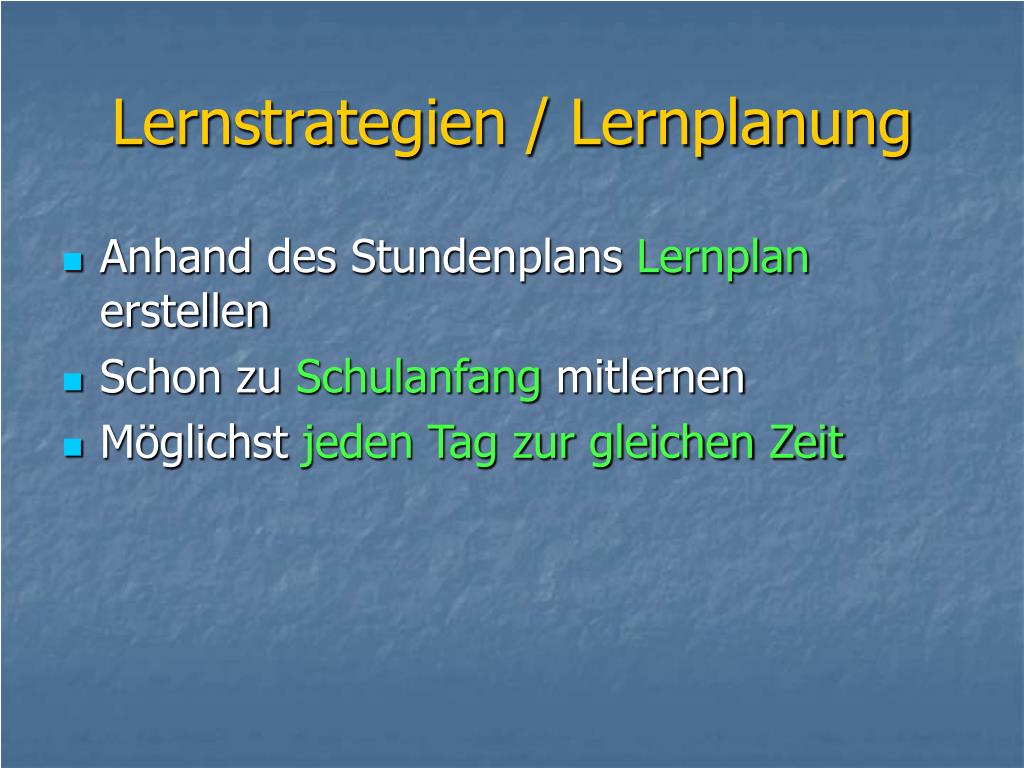 Lernstrategien / Lernplanung

- Anhand des Stundenplans Lernplan erstellen
- Schon zu Schulanfang mitlernen
- Möglichst jeden Tag zur gleichen Zeit